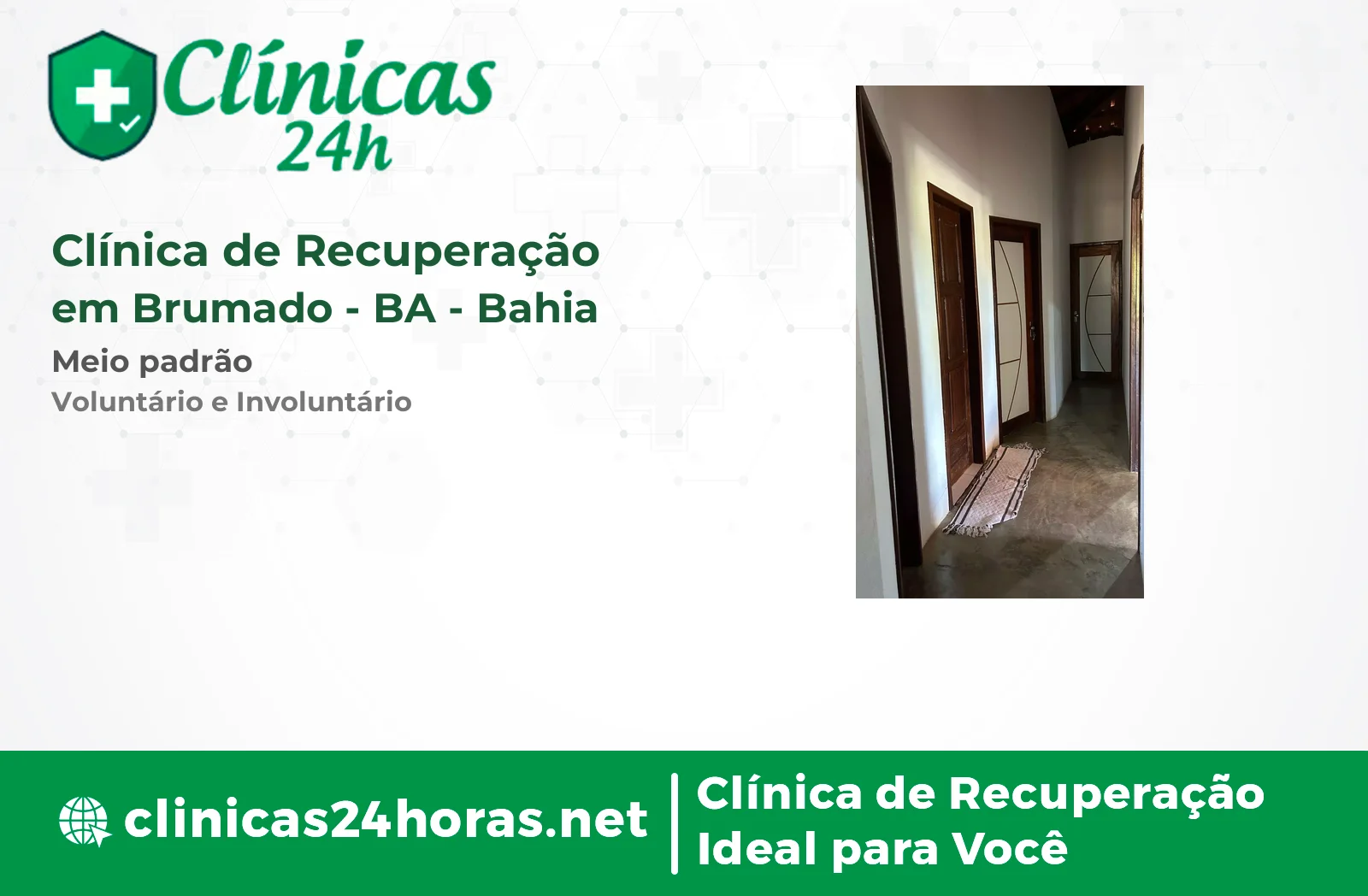 Clínicas 24h

Clínica de Recuperação em Brumado - BA - Bahia

Meio padrão

Voluntário e Involuntário

clinicas24horas.net

Clínica de Recuperação Ideal para Você